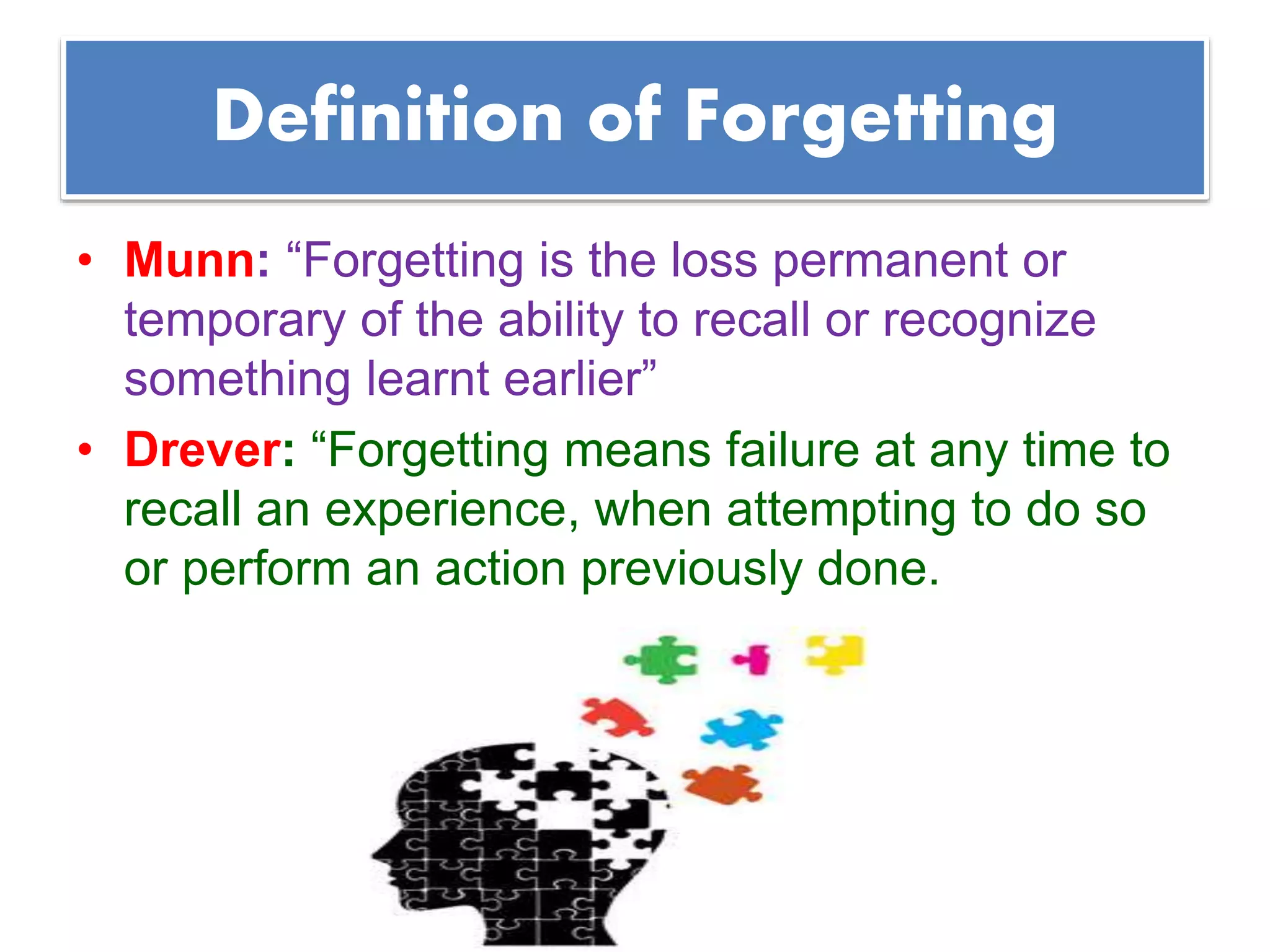 Definition of Forgetting

• Munn: “Forgetting is the loss permanent or temporary of the ability to recall or recognize something learnt earlier”

• Drever: “Forgetting means failure at any time to recall an experience, when attempting to do so or perform an action previously done.